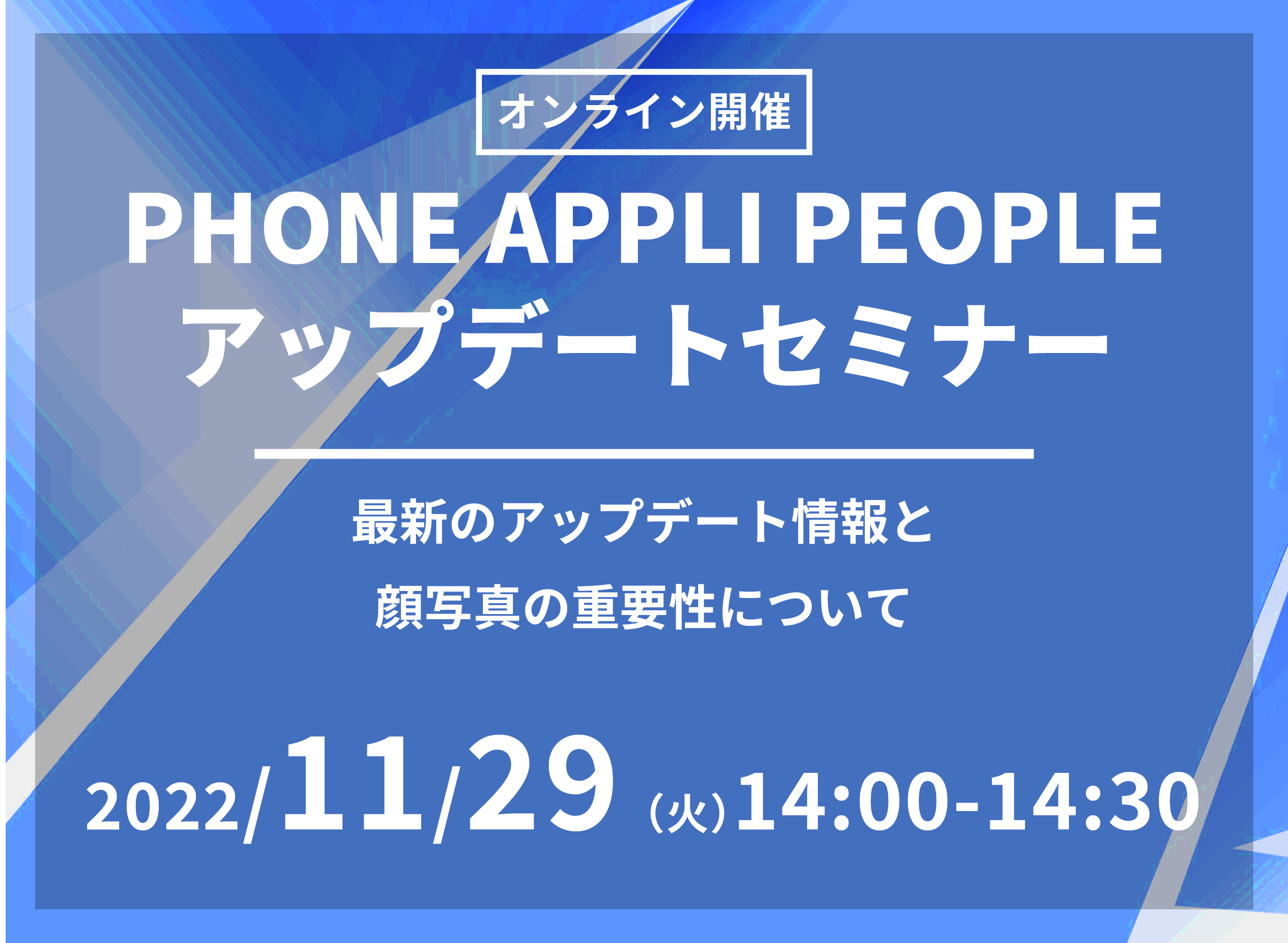 オンライン開催

PHONE APPLI PEOPLE
アップデートセミナー

最新のアップデート情報と
顔写真の重要性について

2022/11/29 (火) 14:00-14:30